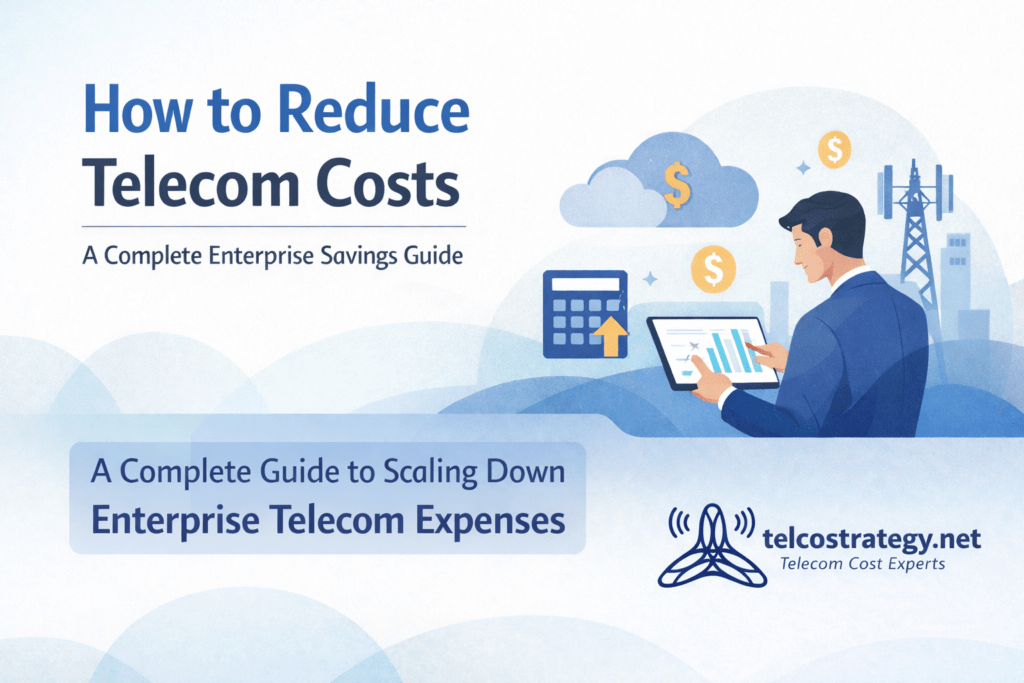 How to Reduce Telecom Costs

A Complete Enterprise Savings Guide

$

$

$

A Complete Guide to Scaling Down Enterprise Telecom Expenses

telcostrategy.net
Telecom Cost Experts